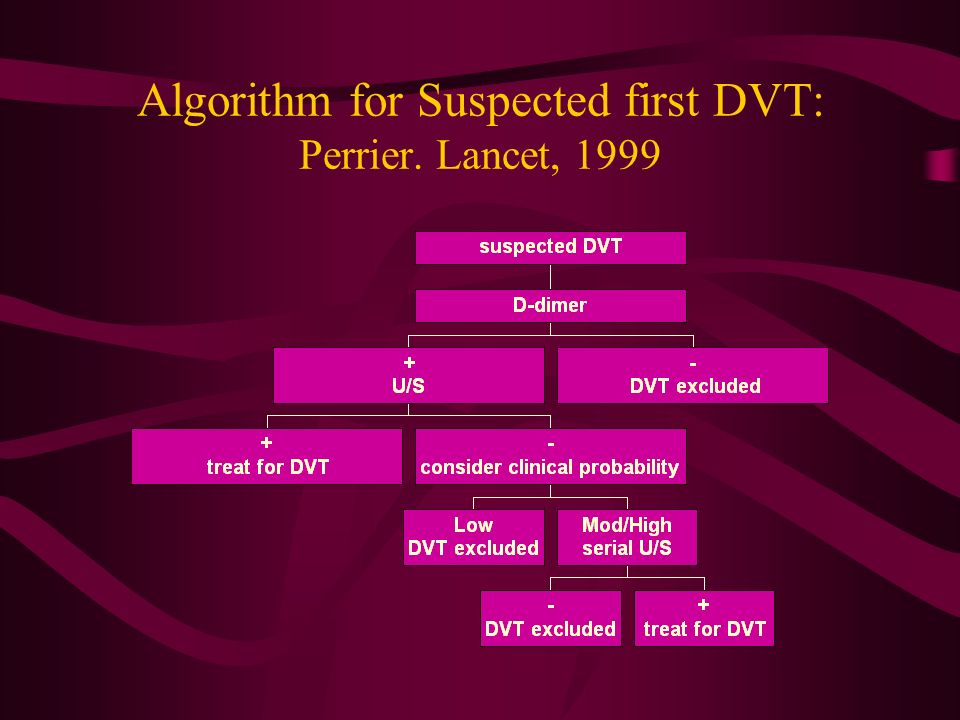 Algorithm for Suspected first DVT:
Perrier. Lancet, 1999

suspected DVT

D-dimer

+
U/S

-
DVT excluded

+
treat for DVT

-
consider clinical probability

Low
DVT excluded

Mod/High
serial U/S

-
DVT excluded

+
treat for DVT